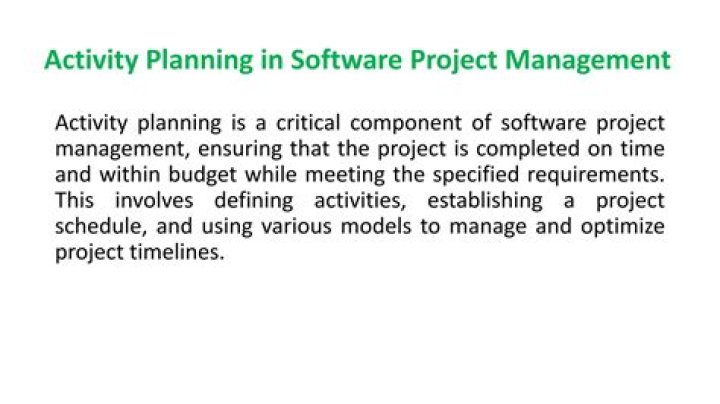 Activity Planning in Software Project Management

Activity planning is a critical component of software project management, ensuring that the project is completed on time and within budget while meeting the specified requirements. This involves defining activities, establishing a project schedule, and using various models to manage and optimize project timelines.